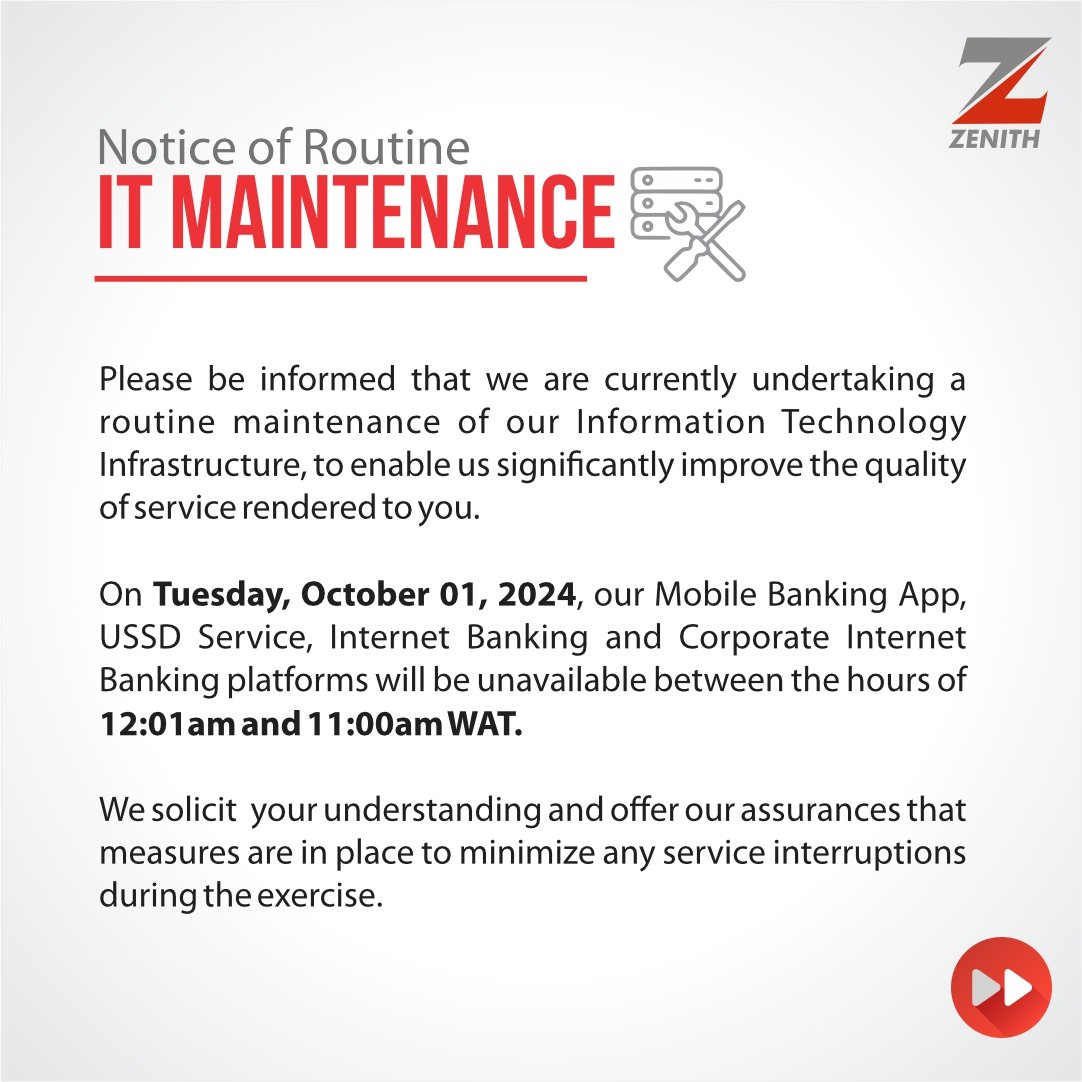 ZENITH

Notice of Routine
IT MAINTENANCE

Please be informed that we are currently undertaking a routine maintenance of our Information Technology Infrastructure, to enable us significantly improve the quality of service rendered to you.

On Tuesday, October 01, 2024, our Mobile Banking App, USSD Service, Internet Banking and Corporate Internet Banking platforms will be unavailable between the hours of 12:01am and 11:00am WAT.

We solicit your understanding and offer our assurances that measures are in place to minimize any service interruptions during the exercise.